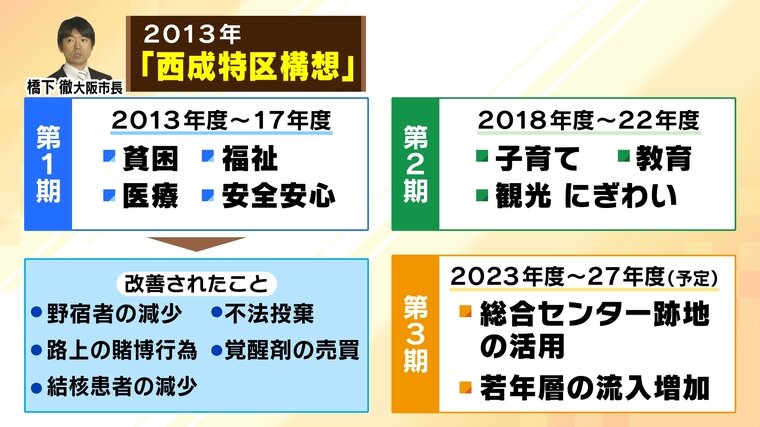 橋下 徹大阪市長

2013年
「西成特区構想」

第1期
2013年度～17年度
貧困 福祉
医療 安全安心

改善されたこと
野宿者の減少 不法投棄
路上の賭博行為 覚醒剤の売買
結核患者の減少

第2期
2018年度～22年度
子育て 教育
観光 にぎわい

第3期
2023年度～27年度（予定）
総合センター跡地の活用
若年層の流入増加